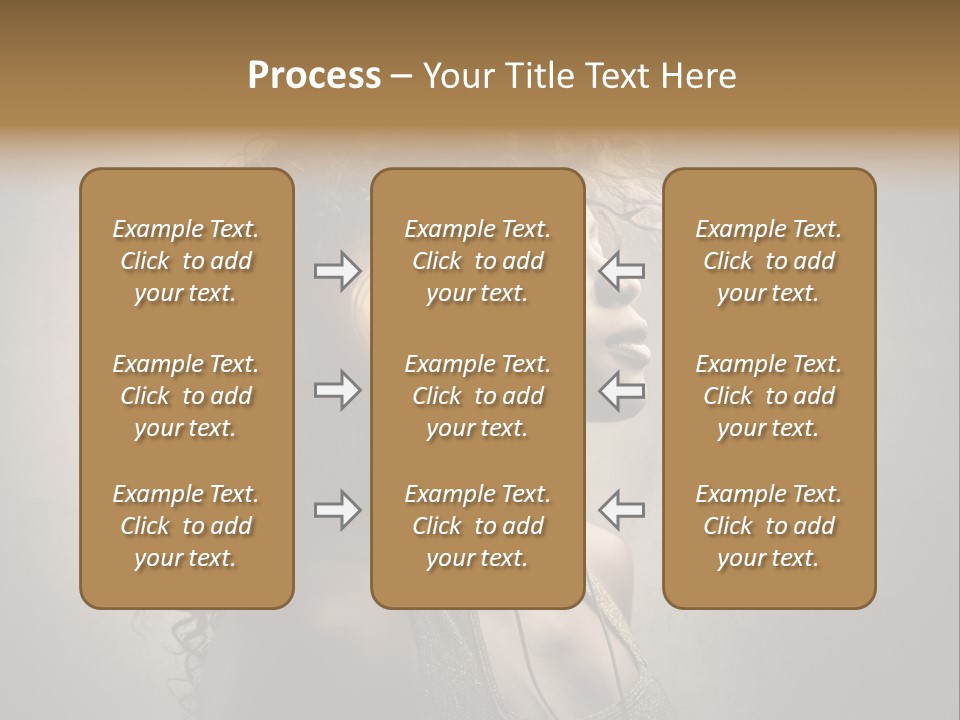 Process – Your Title Text Here

Example Text. Click to add your text.

Example Text. Click to add your text.

Example Text. Click to add your text.

Example Text. Click to add your text.

Example Text. Click to add your text.

Example Text. Click to add your text.

Example Text. Click to add your text.

Example Text. Click to add your text.

Example Text. Click to add your text.